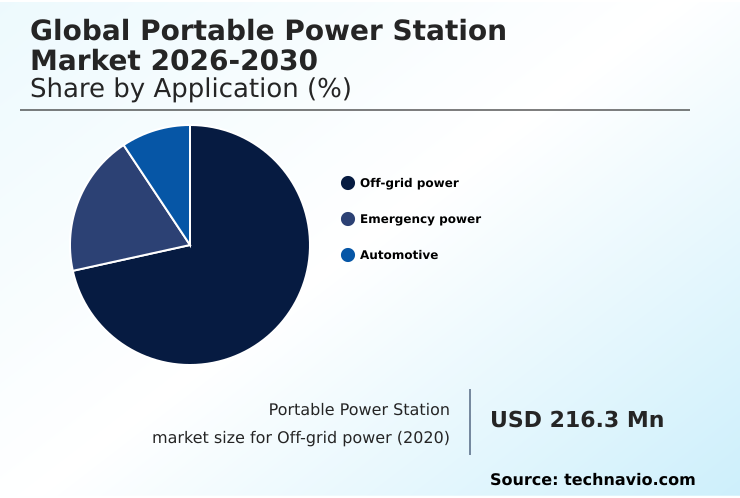 Global Portable Power Station Market 2026-2030
Share by Application (%)

Off-grid power
Emergency power
Automotive

Portable Power Station market size for Off-grid power (2020)

USD 216.3 Mn

Source: technavio.com